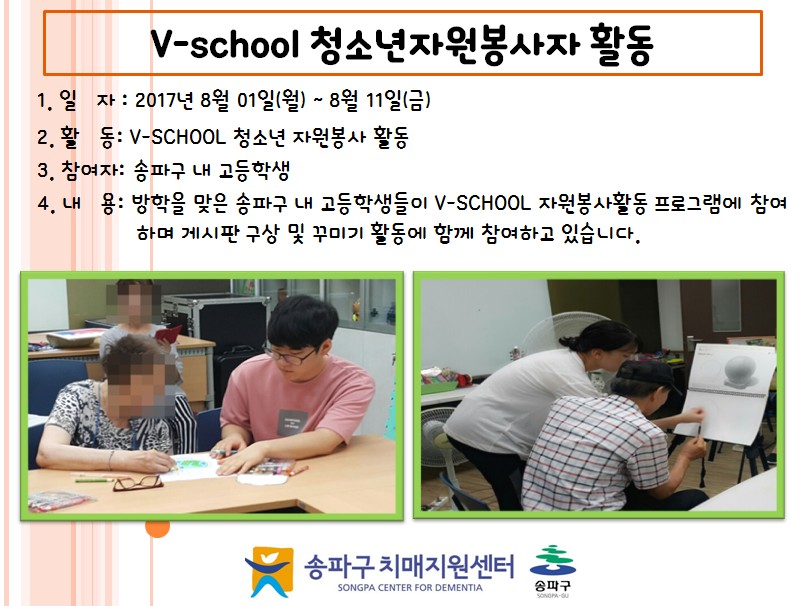 V-school 청소년자원봉사자 활동

1. 일 자 : 2017년 8월 01일(월) ~ 8월 11일(금)

2. 활 동: V-SCHOOL 청소년 자원봉사 활동

3. 참여자: 송파구 내 고등학생

4. 내 용: 방학을 맞은 송파구 내 고등학생들이 V-SCHOOL 자원봉사활동 프로그램에 참여하며 게시판 구상 및 꾸미기 활동에 함께 참여하고 있습니다.

송파구 치매지원센터
SONGPA CENTER FOR DEMENTIA

송파구
SONGPA-GU